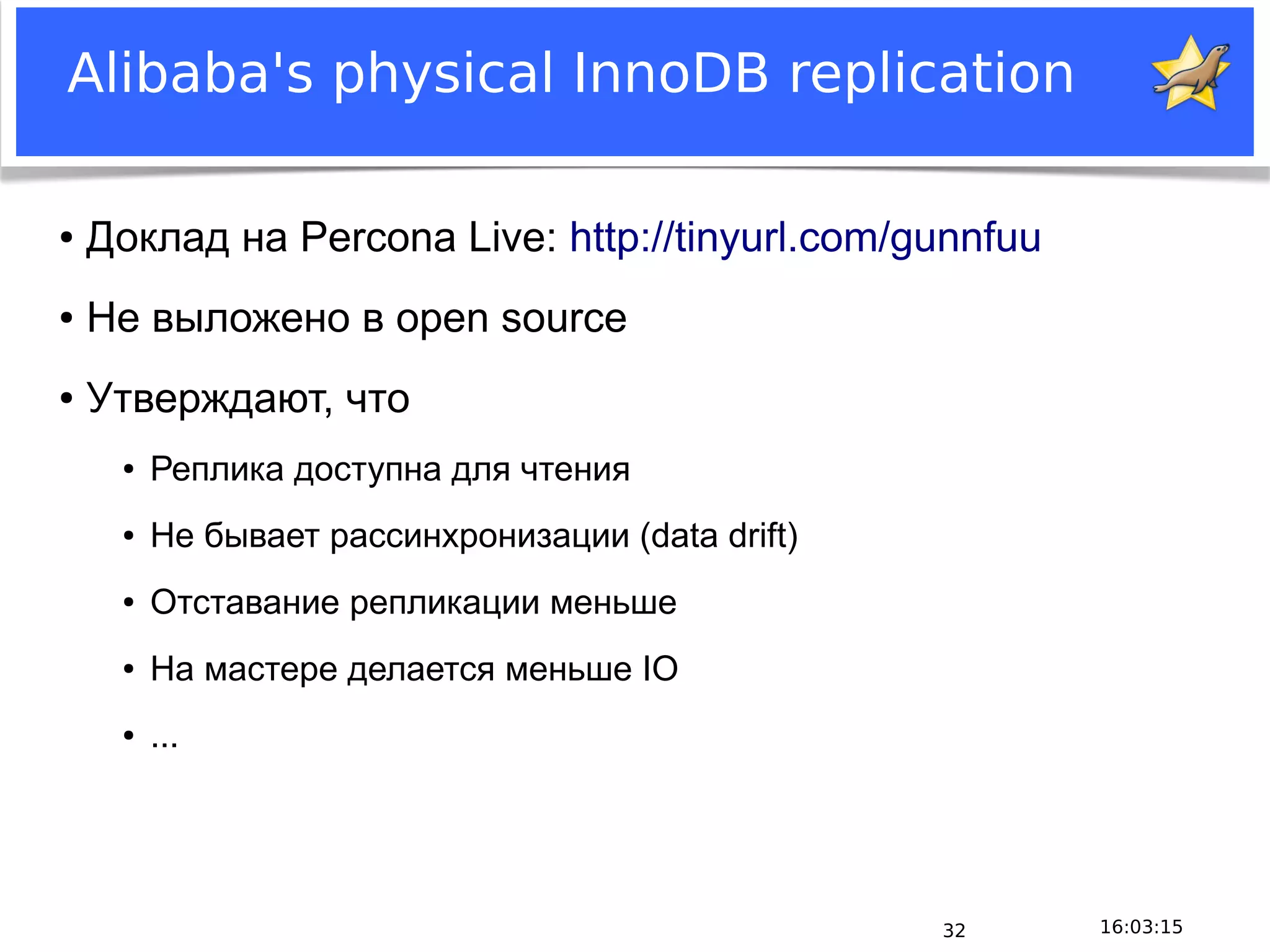 Alibaba's physical InnoDB replication

• Доклад на Percona Live: http://tinyurl.com/gunnfuu
• Не выложено в open source
• Утверждают, что
  • Реплика доступна для чтения
  • Не бывает рассинхронизации (data drift)
  • Отставание репликации меньше
  • На мастере делается меньше IO
  • ...

32

16:03:15